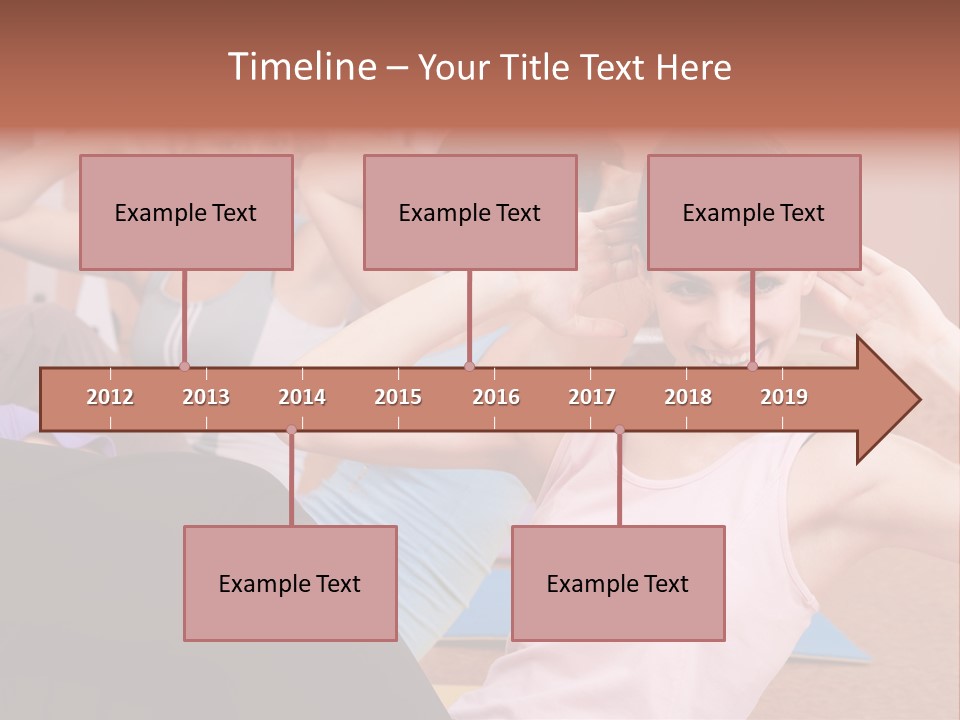 Timeline – Your Title Text Here

Example Text

Example Text

Example Text

2012 2013 2014 2015 2016 2017 2018 2019

Example Text

Example Text